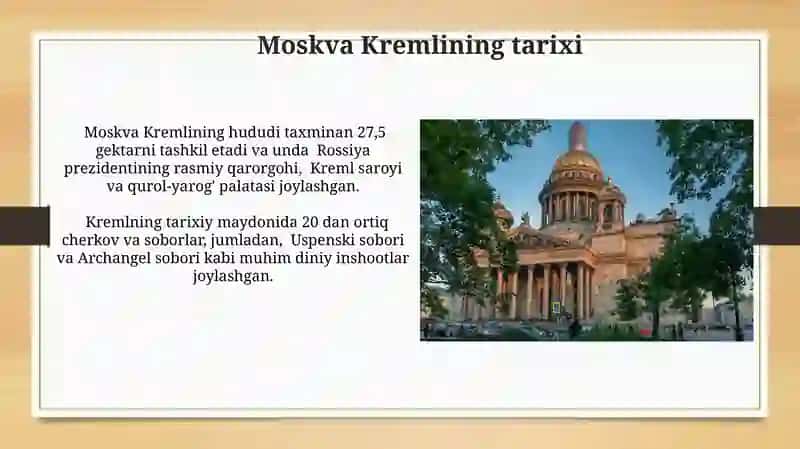 Moskva Kremlining tarixi

Moskva Kremlining hududi taxminan 27,5 gektarni tashkil etadi va unda Rossiya prezidentining rasmiy qarorgohi, Kreml saroyi va qurol-yarog' palatasi joylashgan.

Kremlning tarixiy maydonida 20 dan ortiq cherkov va soborlar, jumladan, Uspenski sobori va Archangel sobori kabi muhim diniy inshootlar joylashgan.